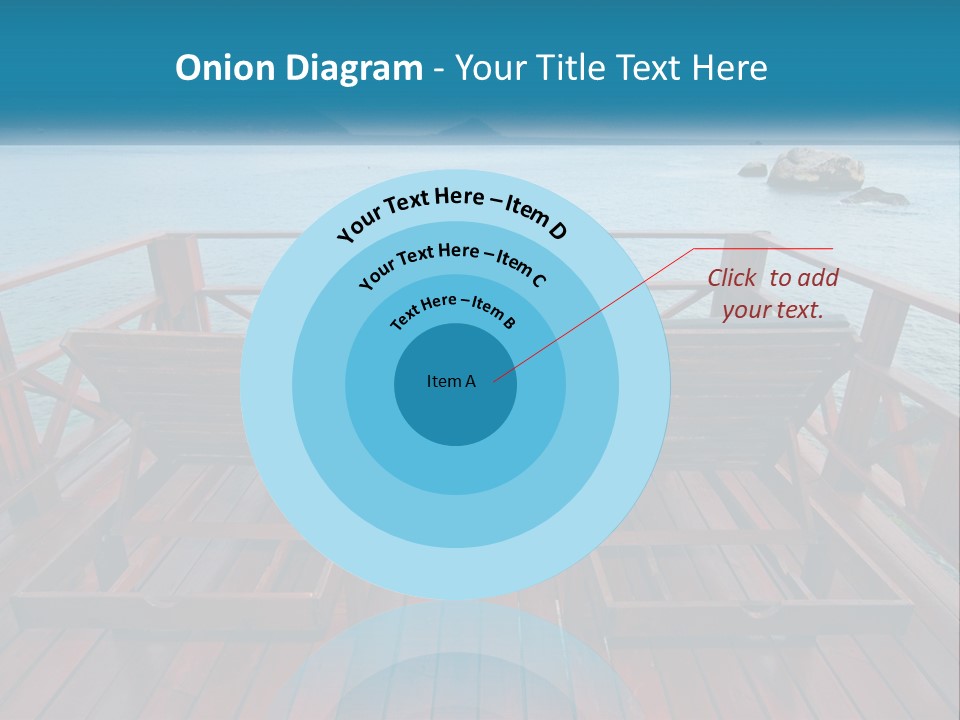 Onion Diagram - Your Title Text Here

Your Text Here – Item D

Your Text Here – Item C

Text Here – Item B

Item A

Click to add your text.